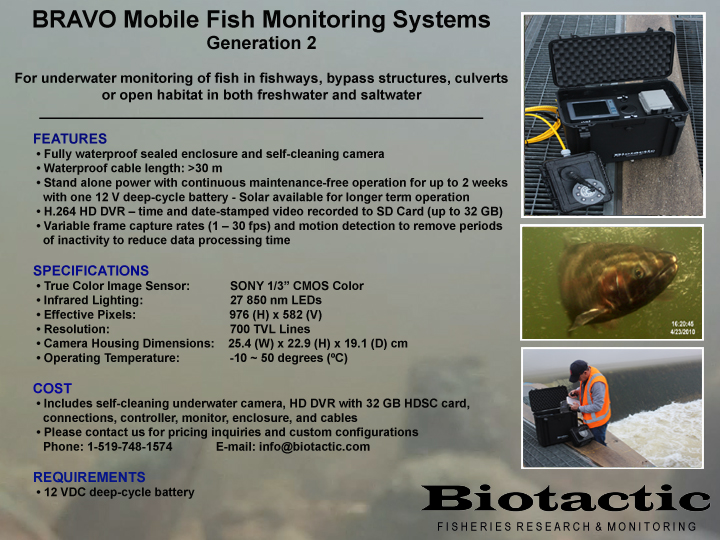 BRAVO Mobile Fish Monitoring Systems
Generation 2

For underwater monitoring of fish in fishways, bypass structures, culverts or open habitat in both freshwater and saltwater

FEATURES
• Fully waterproof sealed enclosure and self-cleaning camera
• Waterproof cable length: >30 m
• Stand alone power with continuous maintenance-free operation for up to 2 weeks with one 12 V deep-cycle battery - Solar available for longer term operation
• H.264 HD DVR – time and date-stamped video recorded to SD Card (up to 32 GB)
• Variable frame capture rates (1 – 30 fps) and motion detection to remove periods of inactivity to reduce data processing time

SPECIFICATIONS
• True Color Image Sensor: SONY 1/3" CMOS Color
• Infrared Lighting: 27 850 nm LEDs
• Effective Pixels: 976 (H) x 582 (V)
• Resolution: 700 TVL Lines
• Camera Housing Dimensions: 25.4 (W) x 22.9 (H) x 19.1 (D) cm
• Operating Temperature: -10 ~ 50 degrees (ºC)

COST
• Includes self-cleaning underwater camera, HD DVR with 32 GB HDSC card, connections, controller, monitor, enclosure, and cables
• Please contact us for pricing inquiries and custom configurations
Phone: 1-519-748-1574 E-mail: info@biotactic.com

REQUIREMENTS
• 12 VDC deep-cycle battery

16:20:45
4/23/2010

Biotactic
FISHERIES RESEARCH & MONITORING